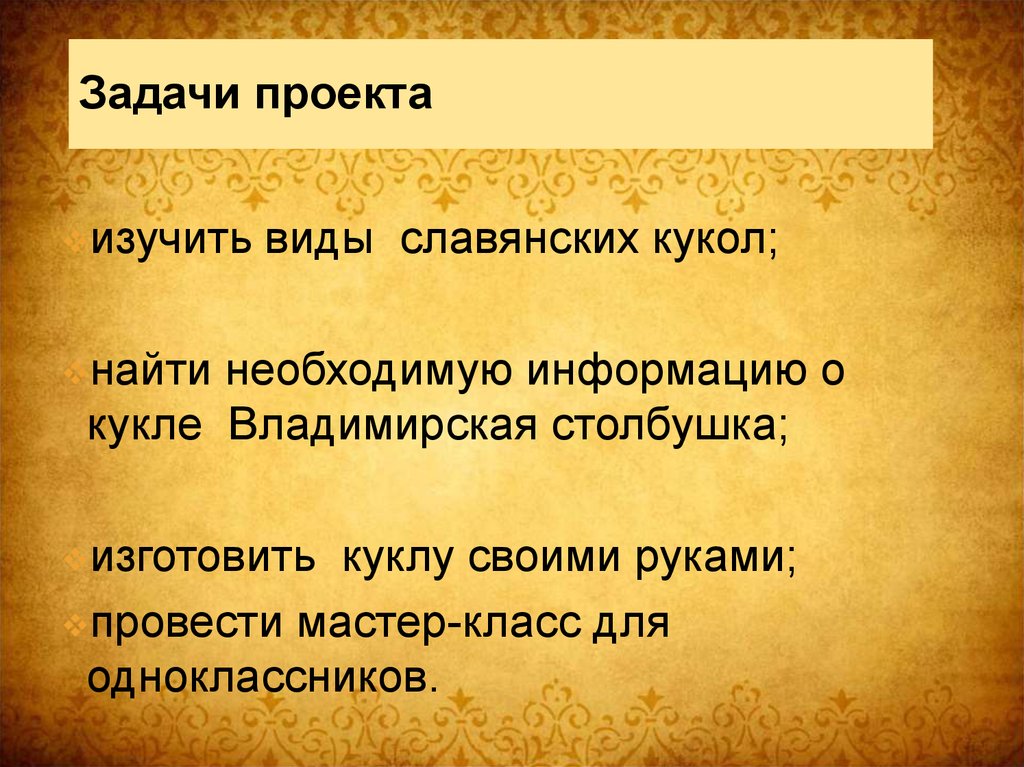 Задачи проекта

изучить виды  славянских кукол;

найти необходимую информацию о кукле  Владимирская столбушка;

изготовить  куклу своими руками;

провести мастер-класс для одноклассников.